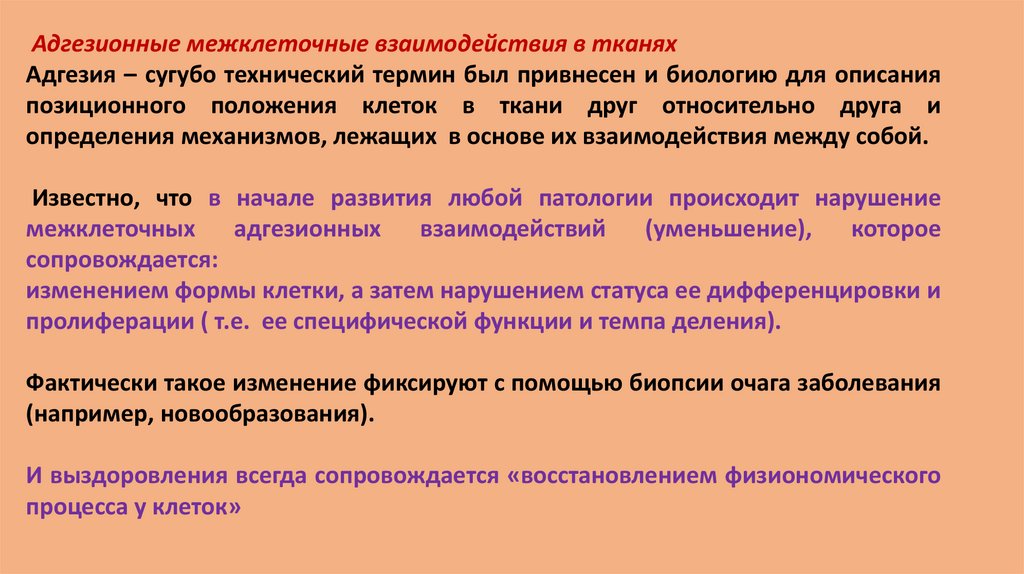 Адгезионные межклеточные взаимодействия в тканях

Адгезия – сугубо технический термин был привнесен и биологию для описания позиционного положения клеток в ткани друг относительно друга и определения механизмов, лежащих в основе их взаимодействия между собой.

Известно, что в начале развития любой патологии происходит нарушение межклеточных адгезионных взаимодействий (уменьшение), которое сопровождается:
изменением формы клетки, а затем нарушением статуса ее дифференцировки и пролиферации ( т.е. ее специфической функции и темпа деления).

Фактически такое изменение фиксируют с помощью биопсии очага заболевания (например, новообразования).

И выздоровления всегда сопровождается «восстановлением физиономического процесса у клеток»